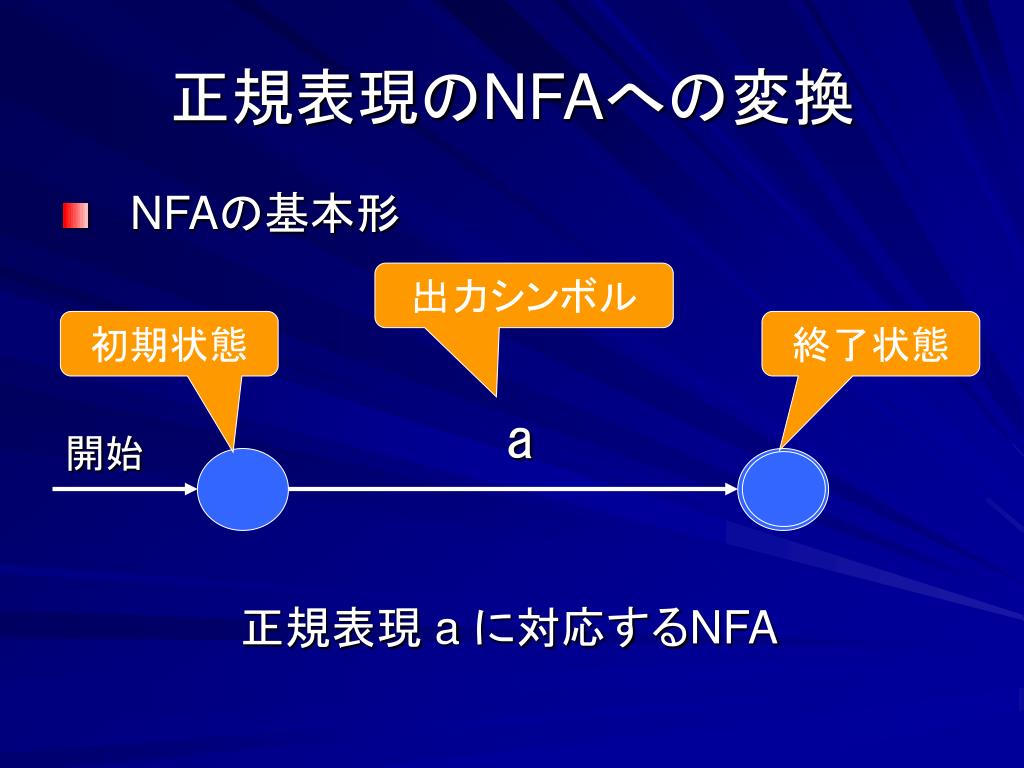 正規表現のNFAへの変換

NFAの基本形

出力シンボル

初期状態

終了状態

開始

a

正規表現 a に対応するNFA